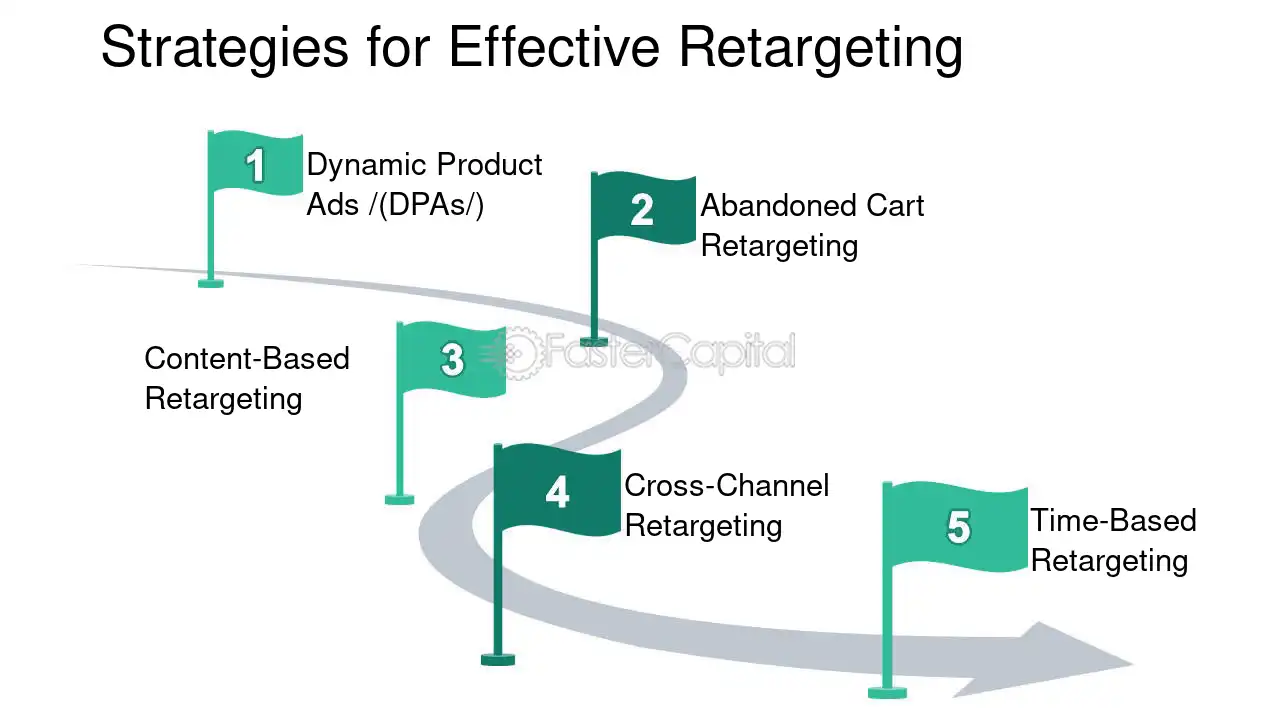 Strategies for Effective Retargeting

1
Dynamic Product Ads /(DPAs/)

2
Abandoned Cart Retargeting

Content-Based Retargeting
3

4
Cross-Channel Retargeting

5
Time-Based Retargeting

FasterCapital